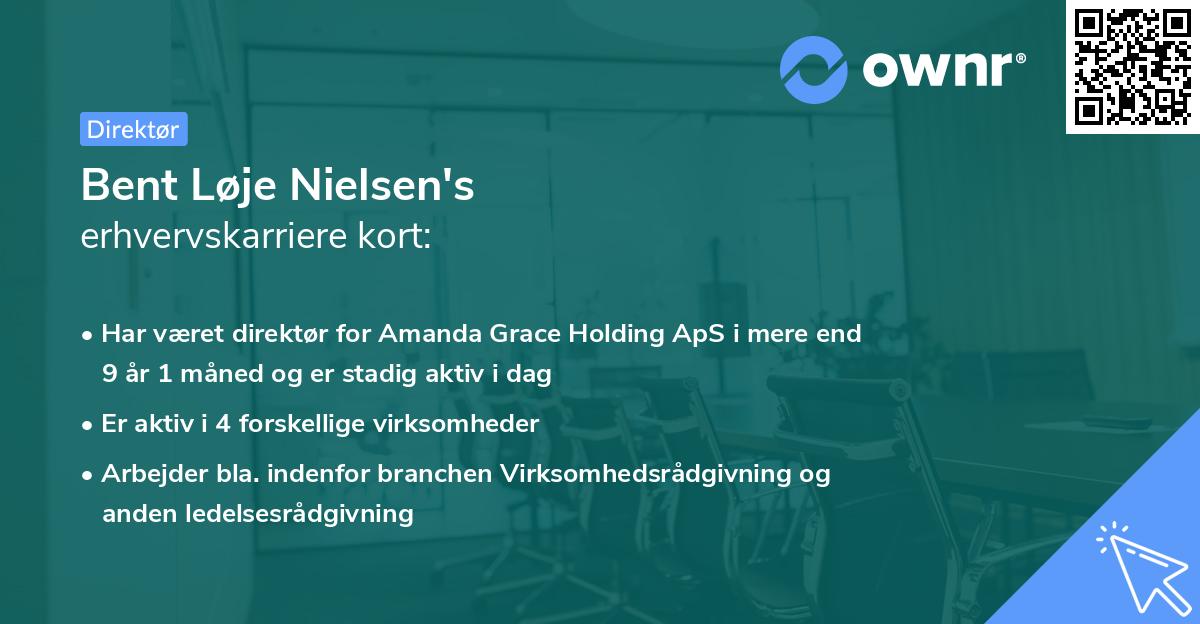 ownr®

Direktør

Bent Løje Nielsen's
erhvervskarriere kort:

• Har været direktør for Amanda Grace Holding ApS i mere end 9 år 1 måned og er stadig aktiv i dag
• Er aktiv i 4 forskellige virksomheder
• Arbejder bla. indenfor branchen Virksomhedsrådgivning og anden ledelsesrådgivning